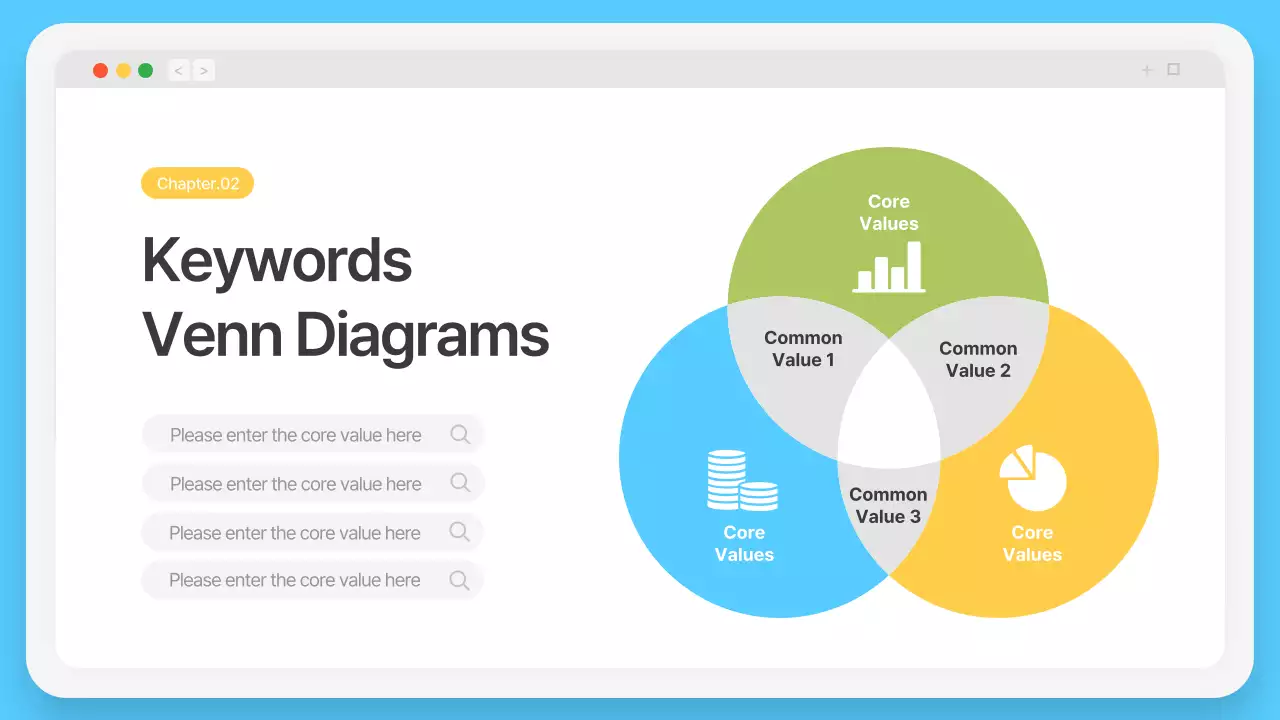 < >

+

Chapter.02

Keywords Venn Diagrams

Please enter the core value here

Please enter the core value here

Please enter the core value here

Please enter the core value here

Core Values

Common Value 1

Common Value 2

Common Value 3

Core Values

Core Values